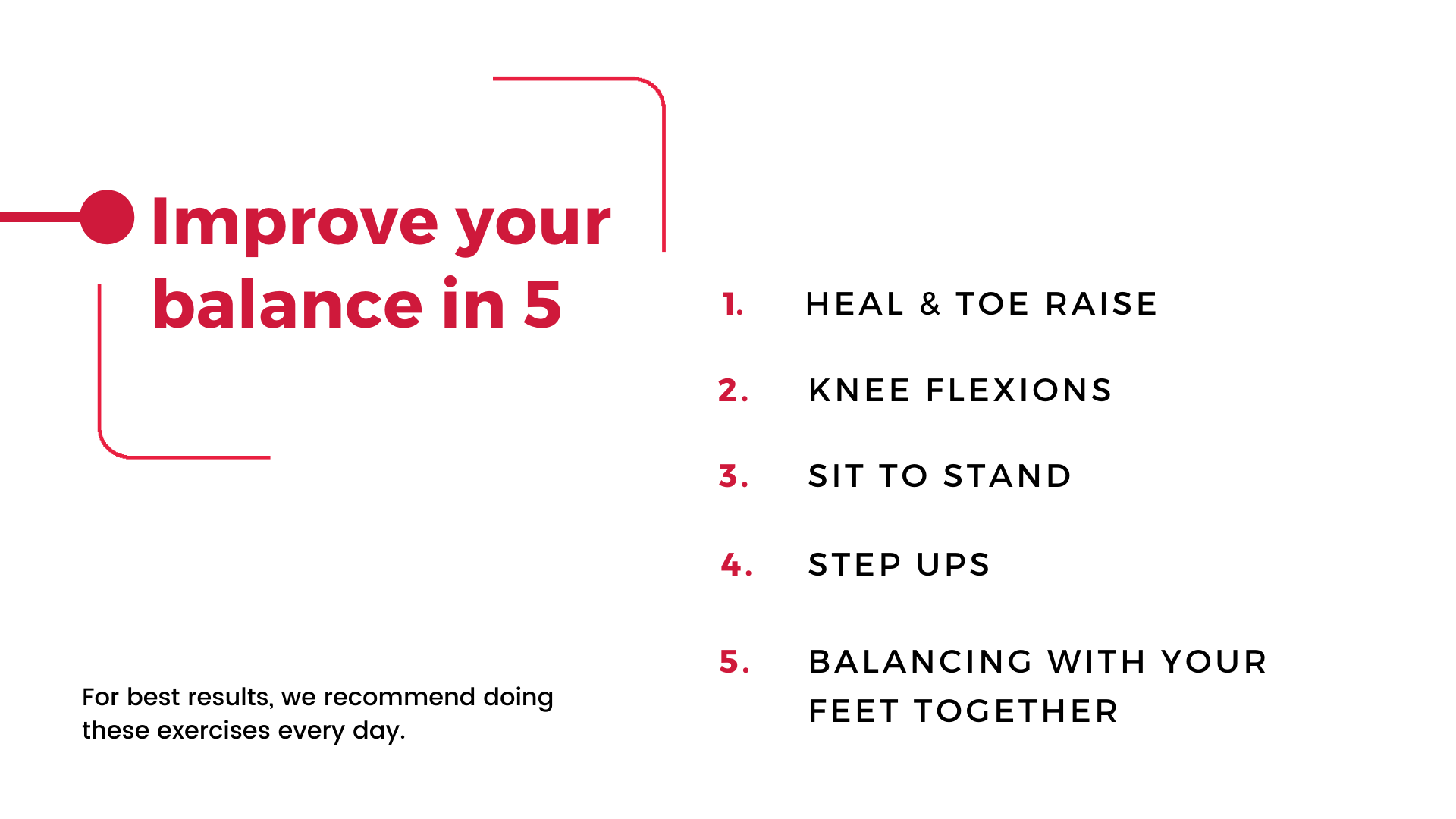 Improve your balance in 5

1. HEAL & TOE RAISE

2. KNEE FLEXIONS

3. SIT TO STAND

4. STEP UPS

5. BALANCING WITH YOUR FEET TOGETHER

For best results, we recommend doing these exercises every day.